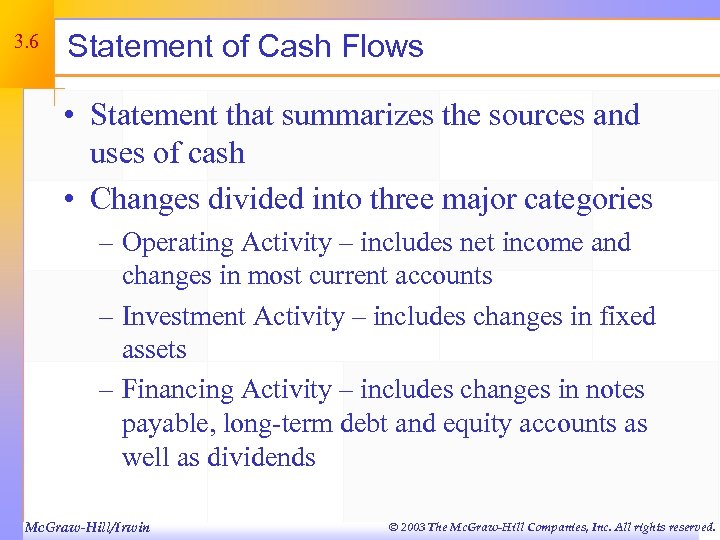 3.6

Statement of Cash Flows

• Statement that summarizes the sources and uses of cash

• Changes divided into three major categories

– Operating Activity – includes net income and changes in most current accounts

– Investment Activity – includes changes in fixed assets

– Financing Activity – includes changes in notes payable, long-term debt and equity accounts as well as dividends

McGraw-Hill/Irwin

© 2003 The McGraw-Hill Companies, Inc. All rights reserved.